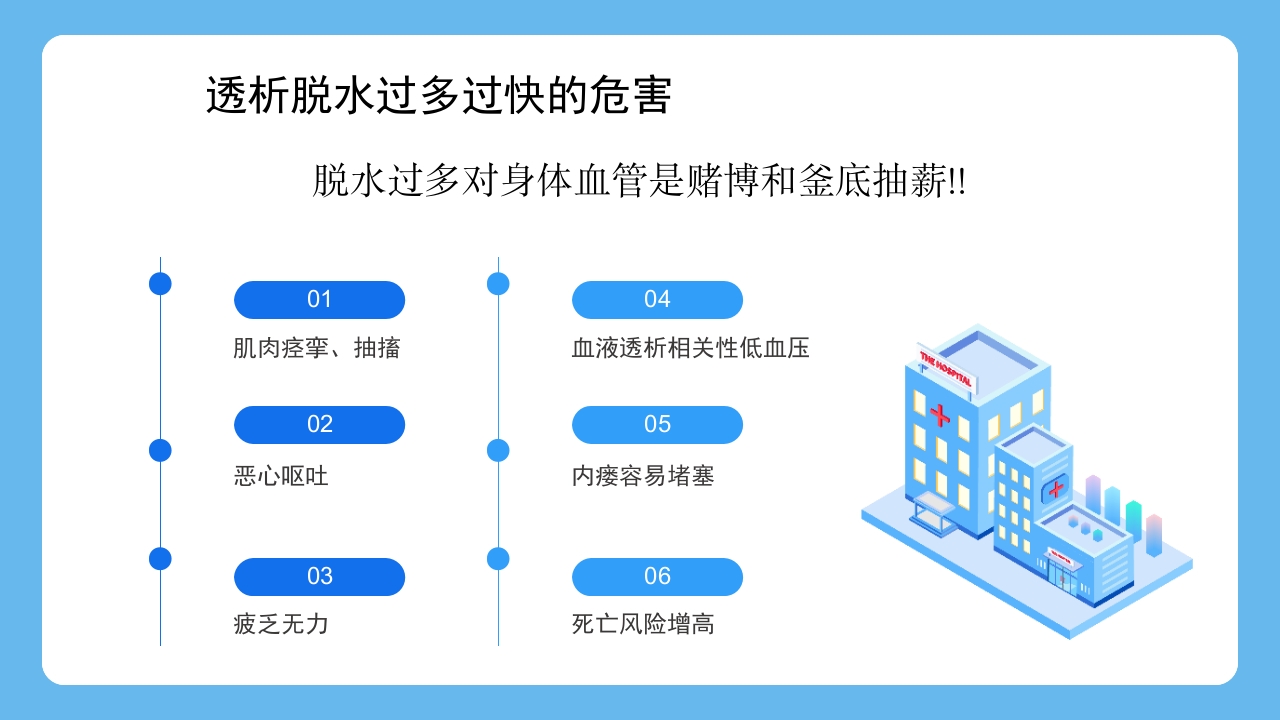 透析脱水过多过快的危害

脱水过多对身体血管是赌博和釜底抽薪!!

01
肌肉痉挛、抽搐

02
恶心呕吐

03
疲乏无力

04
血液透析相关性低血压

05
内瘘容易堵塞

06
死亡风险增高

THE HOSPITAL